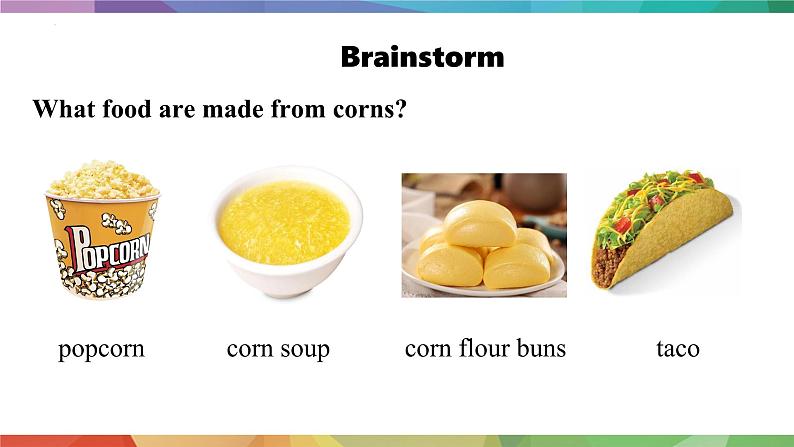 Brainstorm

What food are made from corns?

POPCORN

popcorn

corn soup

corn flour buns

taco